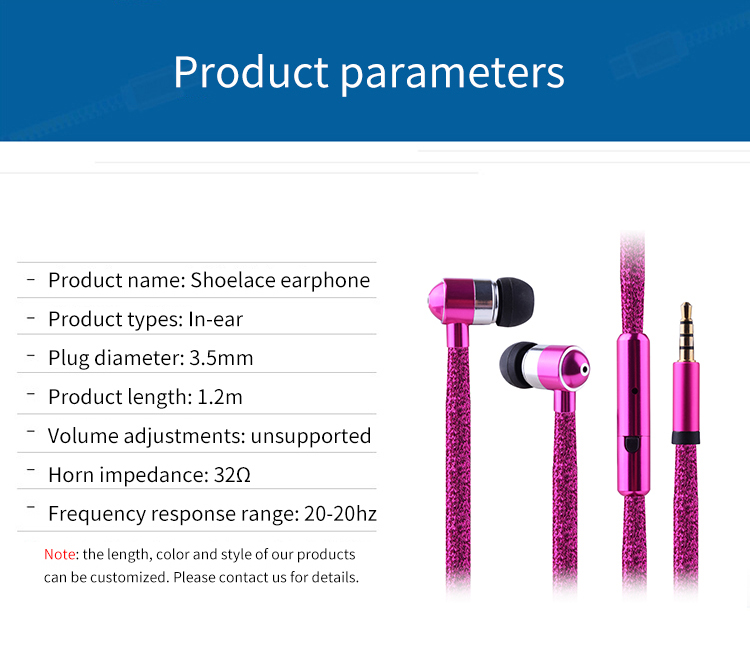 Product parameters

- Product name: Shoelace earphone
- Product types: In-ear
- Plug diameter: 3.5mm
- Product length: 1.2m
- Volume adjustments: unsupported
- Horn impedance: 32Ω
- Frequency response range: 20-20hz

Note: the length, color and style of our products can be customized. Please contact us for details.